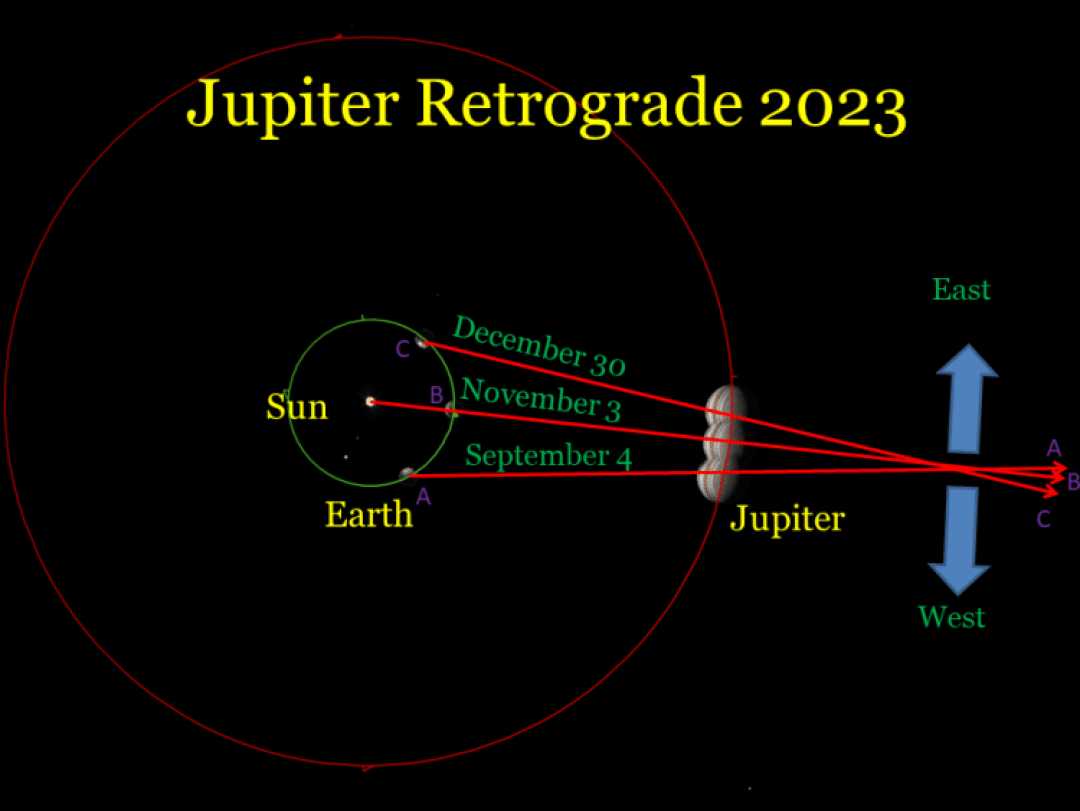 Jupiter Retrograde 2023

East

C
December 30
Sun
B
November 3
September 4
Earth
A
Jupiter

A
B
C

West